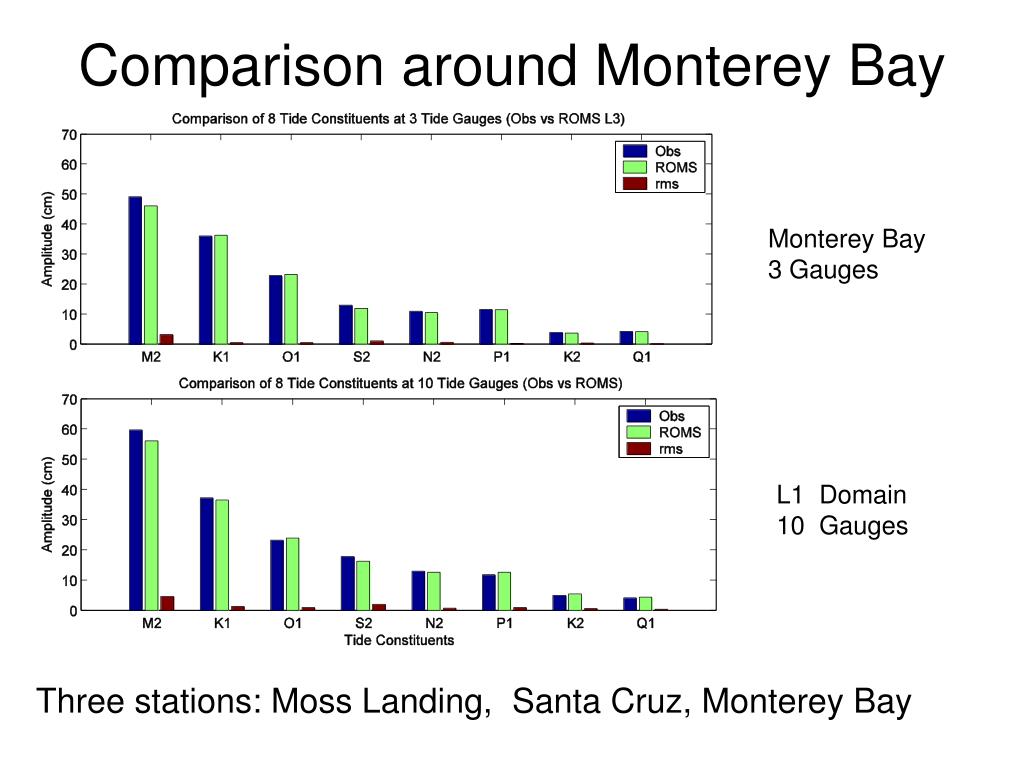 Comparison around Monterey Bay

Comparison of 8 Tide Constituents at 3 Tide Gauges (Obs vs ROMS L3)

Amplitude (cm)

70
60
50
40
30
20
10
0

Obs
ROMS
rms

M2 K1 O1 S2 N2 P1 K2 Q1

Monterey Bay
3 Gauges

Comparison of 8 Tide Constituents at 10 Tide Gauges (Obs vs ROMS)

Amplitude (cm)

70
60
50
40
30
20
10
0

Obs
ROMS
rms

M2 K1 O1 S2 N2 P1 K2 Q1

Tide Constituents

L1 Domain
10 Gauges

Three stations: Moss Landing, Santa Cruz, Monterey Bay